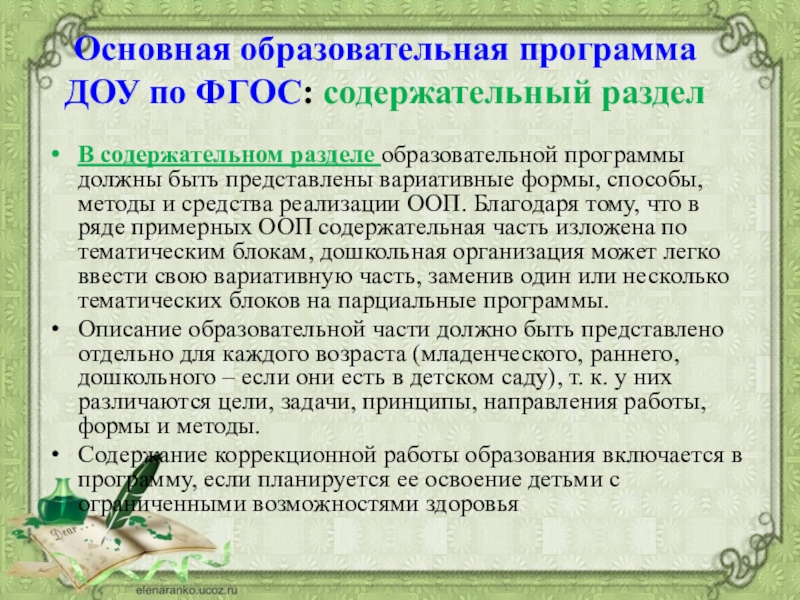 Основная образовательная программа ДОУ по ФГОС: содержательный раздел

• В содержательном разделе образовательной программы должны быть представлены вариативные формы, способы, методы и средства реализации ООП. Благодаря тому, что в ряде примерных ООП содержательная часть изложена по тематическим блокам, дошкольная организация может легко ввести свою вариативную часть, заменив один или несколько тематических блоков на парциальные программы.
• Описание образовательной части должно быть представлено отдельно для каждого возраста (младенческого, раннего, дошкольного – если они есть в детском саду), т. к. у них различаются цели, задачи, принципы, направления работы, формы и методы.
• Содержание коррекционной работы образования включается в программу, если планируется ее освоение детьми с ограниченными возможностями здоровья

Dear

elenaranko.ucoz.ru